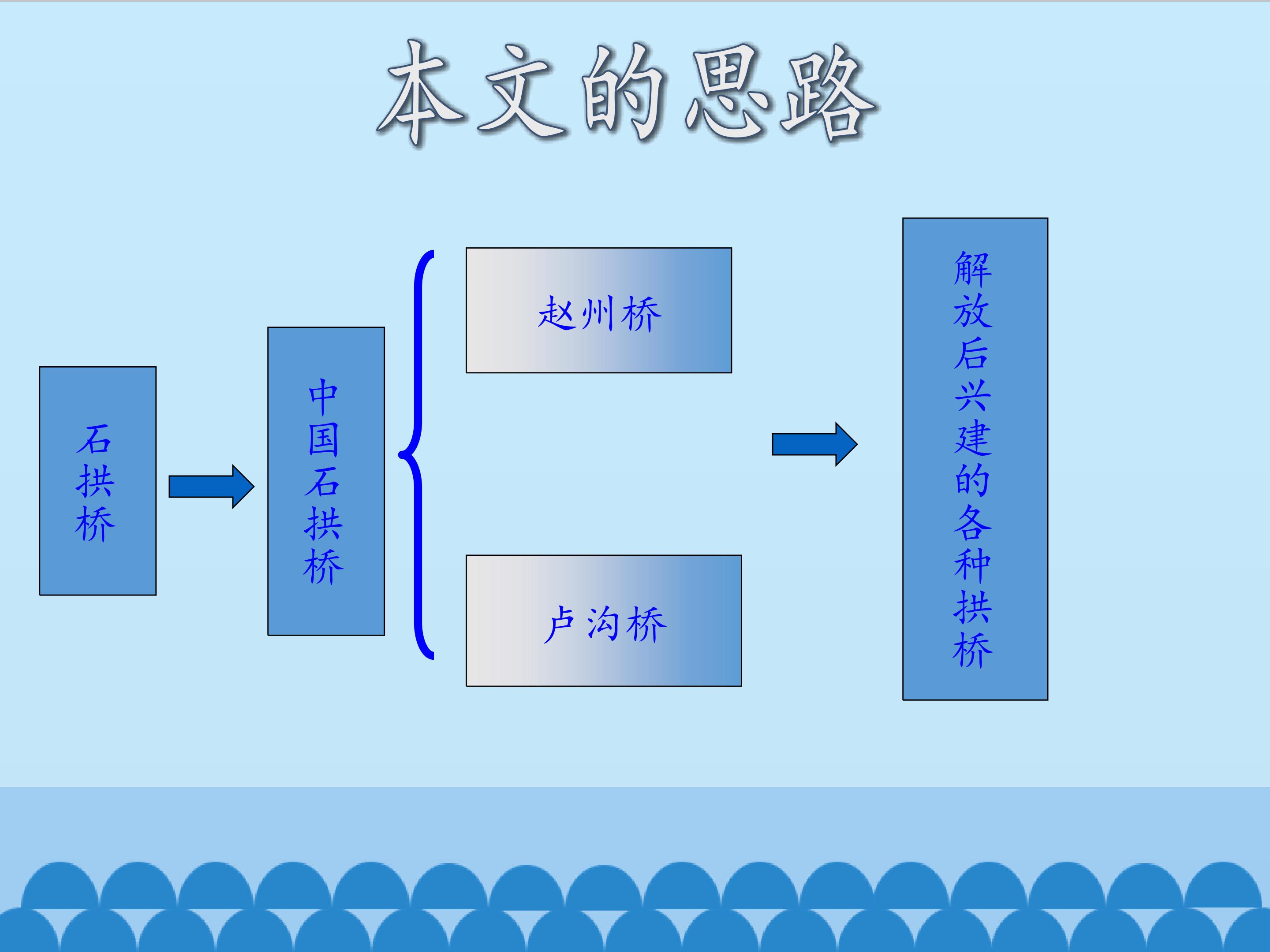 本文的思路

石拱桥

中国石拱桥

赵州桥

卢沟桥

解放后兴建的各种拱桥